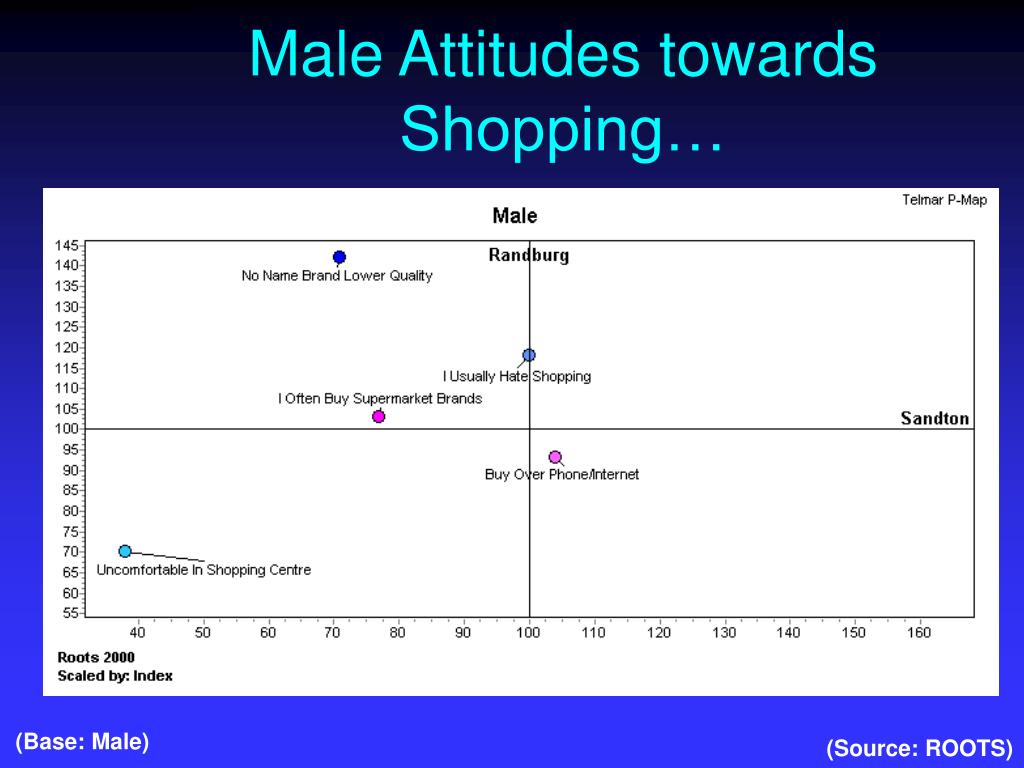 Male Attitudes towards Shopping…

Telmar P-Map

Male

Randburg

Sandton

145
140
135
130
125
120
115
110
105
100
95
90
85
80
75
70
65
60
55

No Name Brand Lower Quality

I Usually Hate Shopping

I Often Buy Supermarket Brands

Buy Over Phone/Internet

Uncomfortable In Shopping Centre

40 50 60 70 80 90 100 110 120 130 140 150 160

Roots 2000
Scaled by: Index

(Base: Male)

(Source: ROOTS)